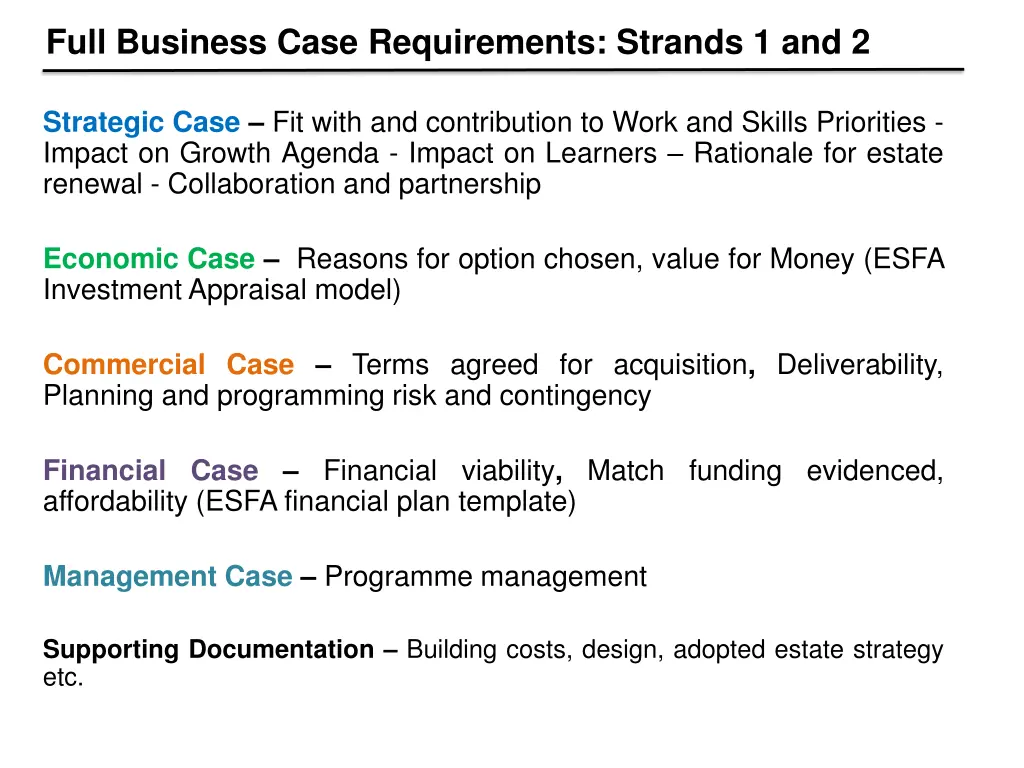 Full Business Case Requirements: Strands 1 and 2

Strategic Case – Fit with and contribution to Work and Skills Priorities - Impact on Growth Agenda - Impact on Learners – Rationale for estate renewal - Collaboration and partnership

Economic Case – Reasons for option chosen, value for Money (ESFA Investment Appraisal model)

Commercial Case – Terms agreed for acquisition, Deliverability, Planning and programming risk and contingency

Financial Case – Financial viability, Match funding evidenced, affordability (ESFA financial plan template)

Management Case – Programme management

Supporting Documentation – Building costs, design, adopted estate strategy etc.